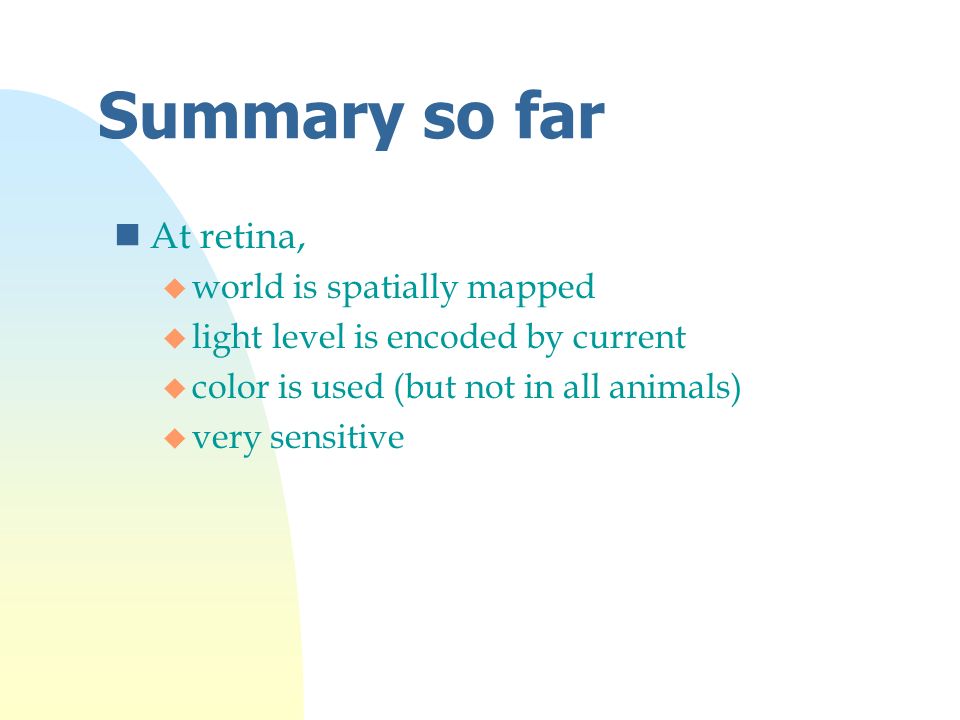 Summary so far

At retina,

world is spatially mapped

light level is encoded by current

color is used (but not in all animals)

very sensitive